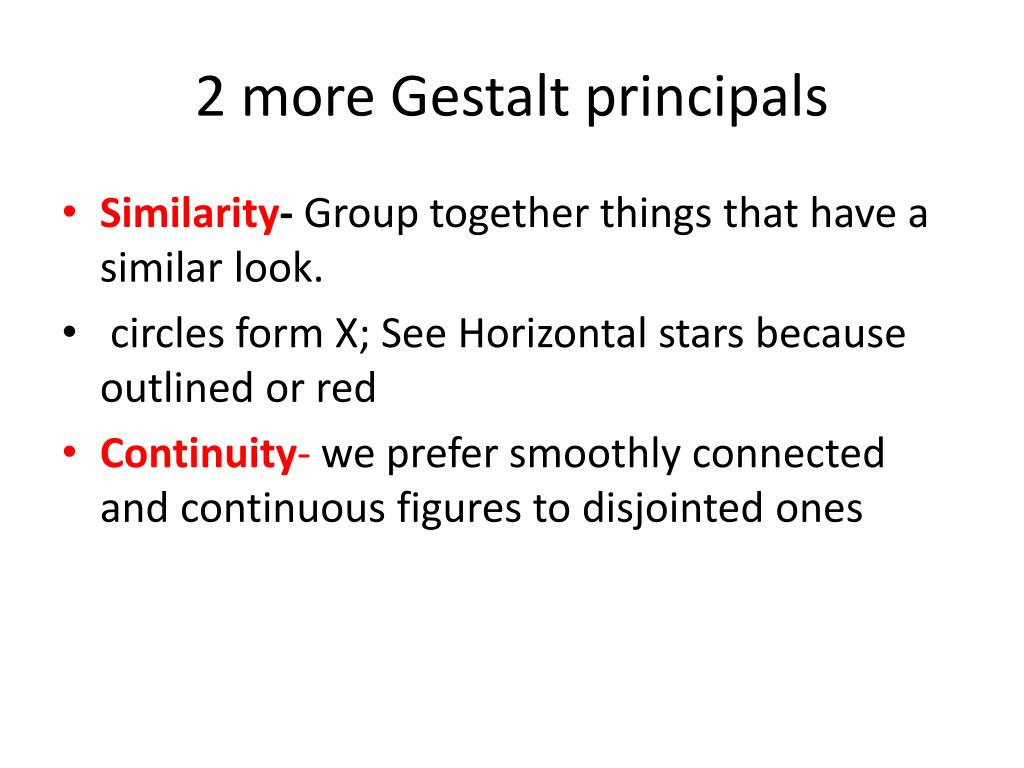 2 more Gestalt principals

• Similarity- Group together things that have a similar look.
• circles form X; See Horizontal stars because outlined or red
• Continuity- we prefer smoothly connected and continuous figures to disjointed ones